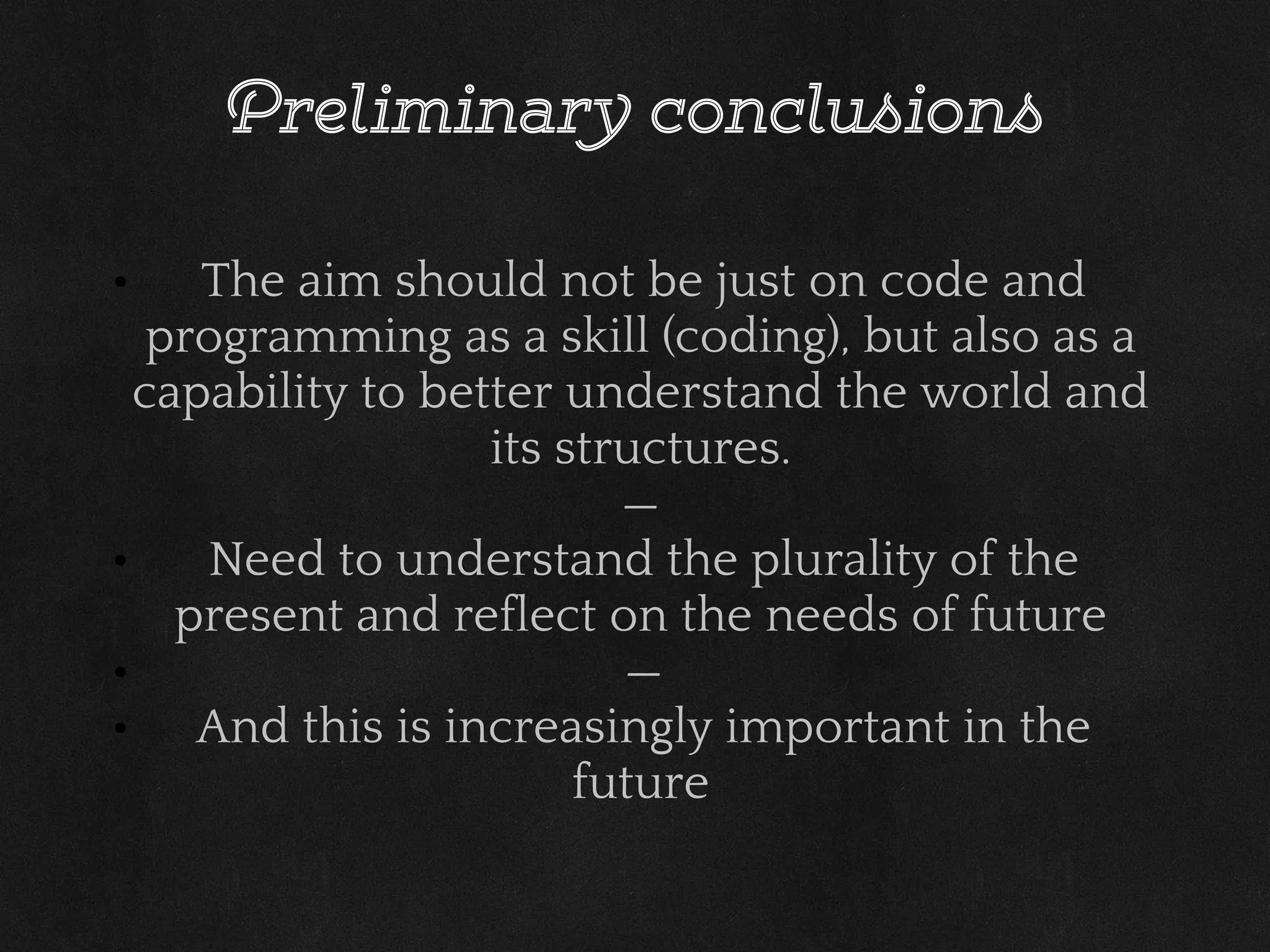 Preliminary conclusions

• The aim should not be just on code and programming as a skill (coding), but also as a capability to better understand the world and its structures.

—

• Need to understand the plurality of the present and reflect on the needs of future

• —

• And this is increasingly important in the future